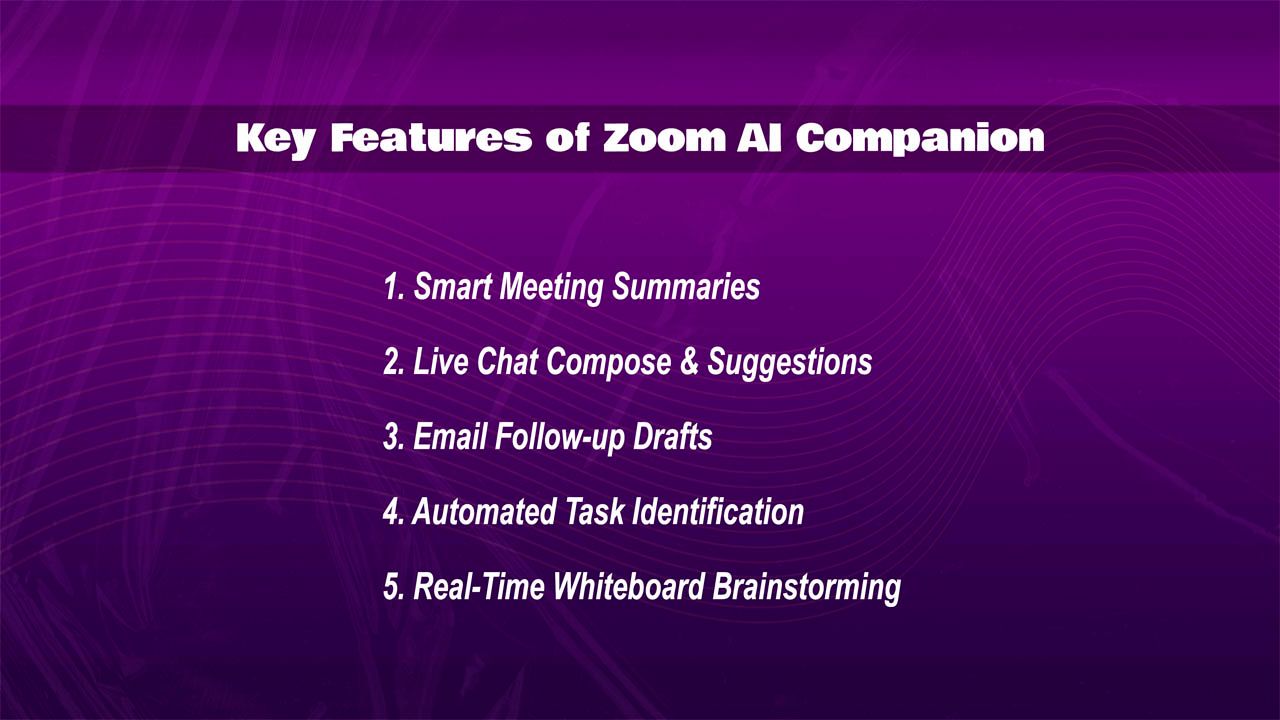 Key Features of Zoom AI Companion

1. Smart Meeting Summaries

2. Live Chat Compose & Suggestions

3. Email Follow-up Drafts

4. Automated Task Identification

5. Real-Time Whiteboard Brainstorming